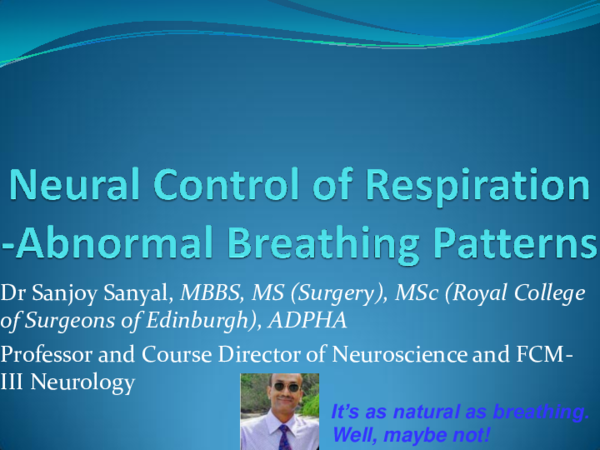 Neural Control of Respiration -Abnormal Breathing Patterns

Dr Sanjoy Sanyal, MBBS, MS (Surgery), MSc (Royal College of Surgeons of Edinburgh), ADPHA

Professor and Course Director of Neuroscience and FCM-III Neurology

It's as natural as breathing. Well, maybe not!